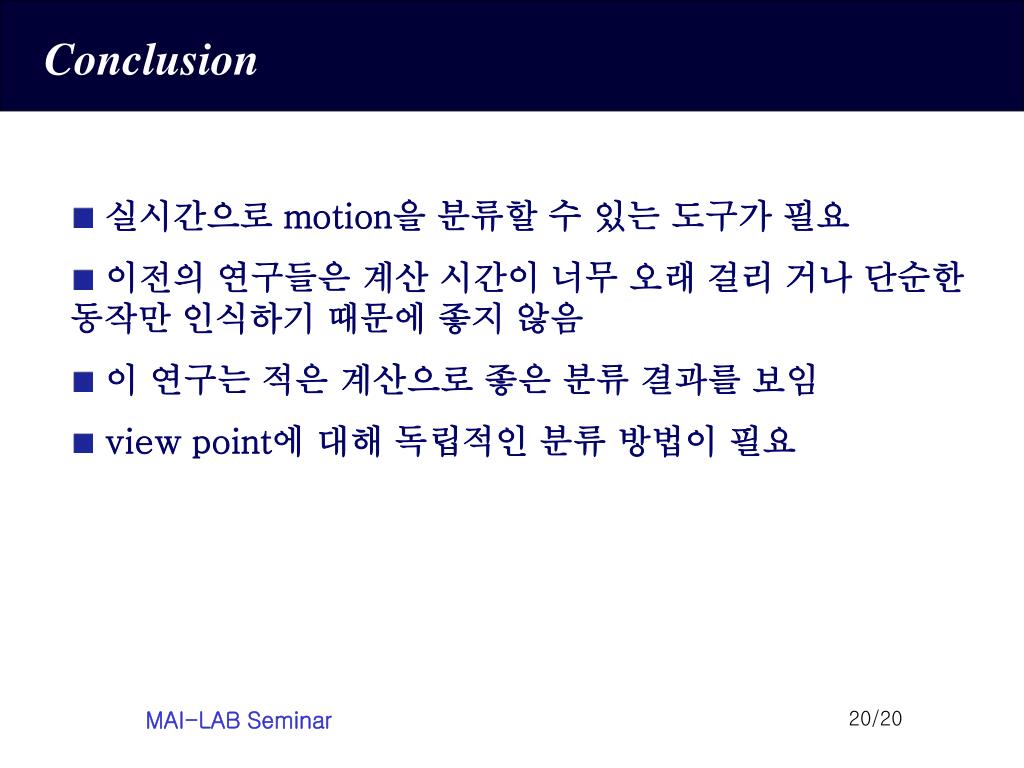 Conclusion

■ 실시간으로 motion을 분류할 수 있는 도구가 필요

■ 이전의 연구들은 계산 시간이 너무 오래 걸리 거나 단순한 동작만 인식하기 때문에 좋지 않음

■ 이 연구는 적은 계산으로 좋은 분류 결과를 보임

■ view point에 대해 독립적인 분류 방법이 필요

MAI-LAB Seminar

20/20